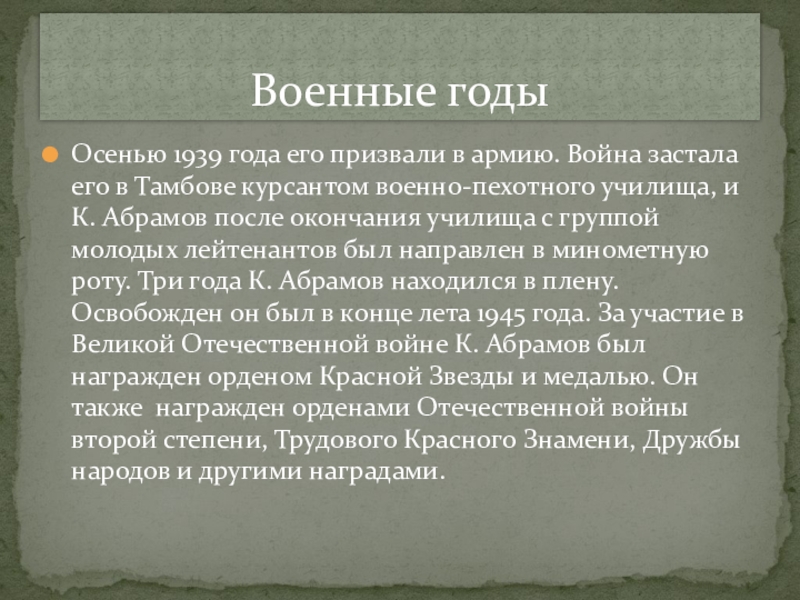 Военные годы

Осенью 1939 года его призвали в армию. Война застала его в Тамбове курсантом военно-пехотного училища, и К. Абрамов после окончания училища с группой молодых лейтенантов был направлен в минометную роту. Три года К. Абрамов находился в плену. Освобожден он был в конце лета 1945 года. За участие в Великой Отечественной войне К. Абрамов был награжден орденом Красной Звезды и медалью. Он также награжден орденами Отечественной войны второй степени, Трудового Красного Знамени, Дружбы народов и другими наградами.